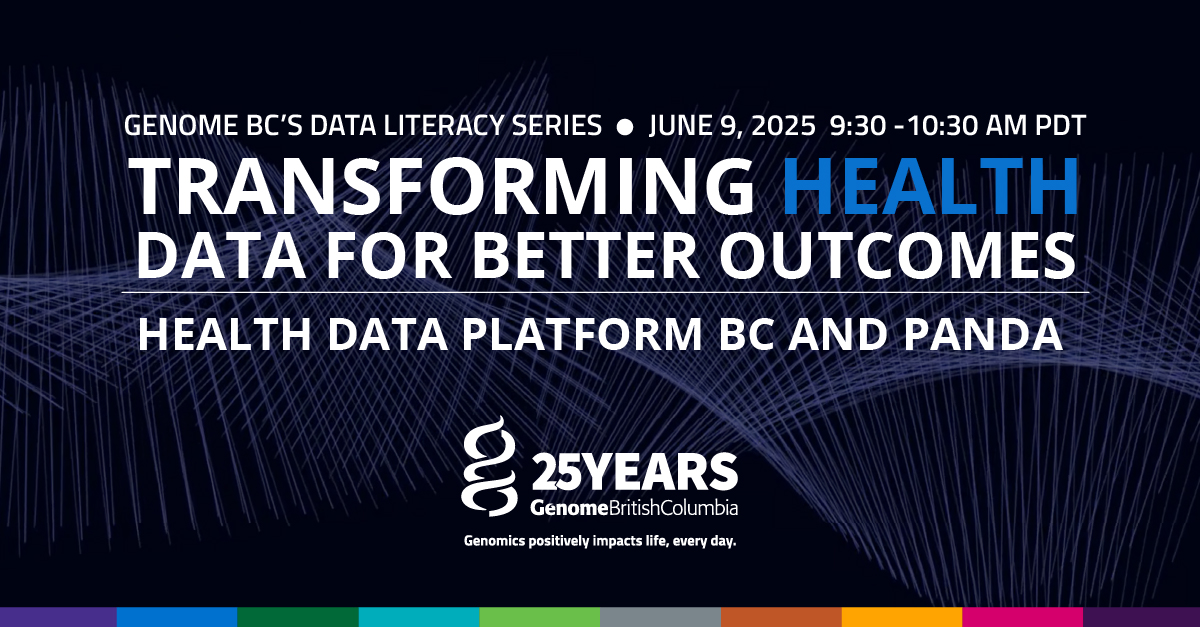 GENOME BC'S DATA LITERACY SERIES ● JUNE 9, 2025 9:30 -10:30 AM PDT

TRANSFORMING HEALTH DATA FOR BETTER OUTCOMES

HEALTH DATA PLATFORM BC AND PANDA

25YEARS
GenomeBritishColumbia

Genomics positively impacts life, every day.